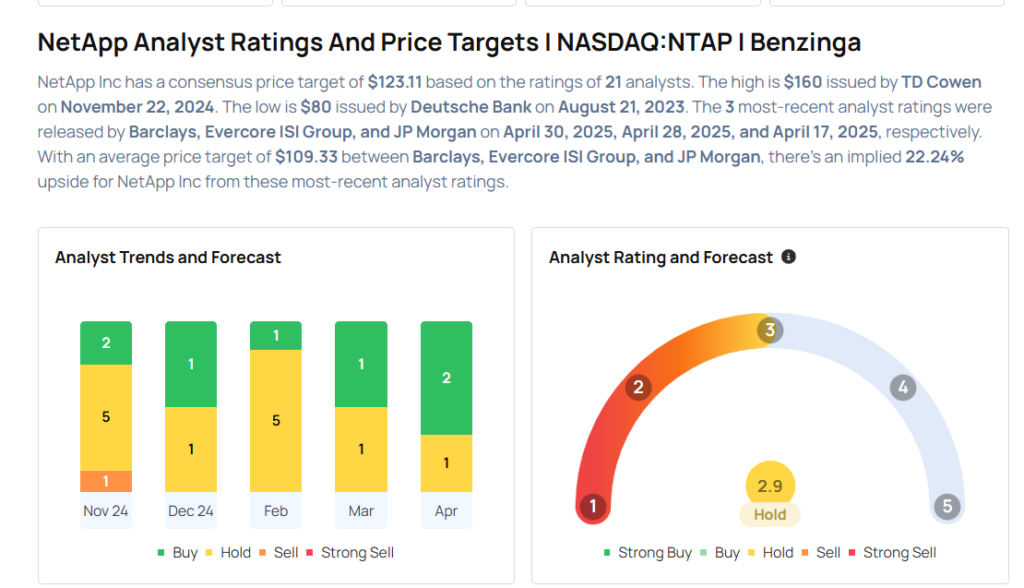 NetApp Analyst Ratings And Price Targets | NASDAQ:NTAP | Benzinga

NetApp Inc has a consensus price target of $123.11 based on the ratings of 21 analysts. The high is $160 issued by TD Cowen on November 22, 2024. The low is $80 issued by Deutsche Bank on August 21, 2023. The 3 most-recent analyst ratings were released by Barclays, Evercore ISI Group, and JP Morgan on April 30, 2025, April 28, 2025, and April 17, 2025, respectively. With an average price target of $109.33 between Barclays, Evercore ISI Group, and JP Morgan, there's an implied 22.24% upside for NetApp Inc from these most-recent analyst ratings.

Analyst Trends and Forecast

2
5
1
Nov 24

1
1
Dec 24

1
5
Feb

1
1
Mar

2
1
Apr

Buy Hold Sell Strong Sell

Analyst Rating and Forecast

1
2
3
4
5
2.9
Hold

Strong Buy Buy Hold Sell Strong Sell